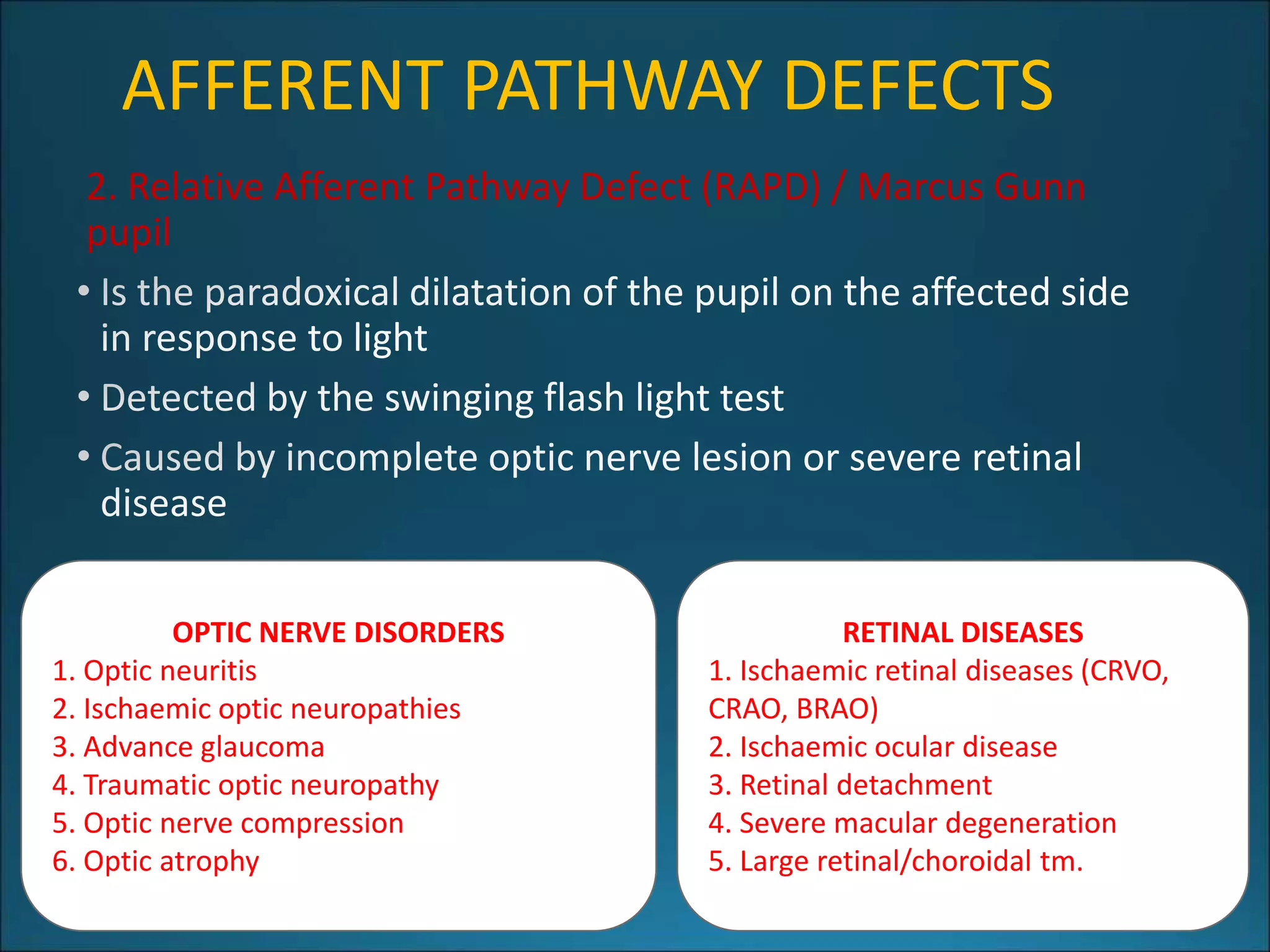 AFFERENT PATHWAY DEFECTS

2. Relative Afferent Pathway Defect (RAPD) / Marcus Gunn pupil

• Is the paradoxical dilatation of the pupil on the affected side in response to light

• Detected by the swinging flash light test

• Caused by incomplete optic nerve lesion or severe retinal disease

OPTIC NERVE DISORDERS
1. Optic neuritis
2. Ischaemic optic neuropathies
3. Advance glaucoma
4. Traumatic optic neuropathy
5. Optic nerve compression
6. Optic atrophy

RETINAL DISEASES
1. Ischaemic retinal diseases (CRVO, CRAO, BRAO)
2. Ischaemic ocular disease
3. Retinal detachment
4. Severe macular degeneration
5. Large retinal/choroidal tm.